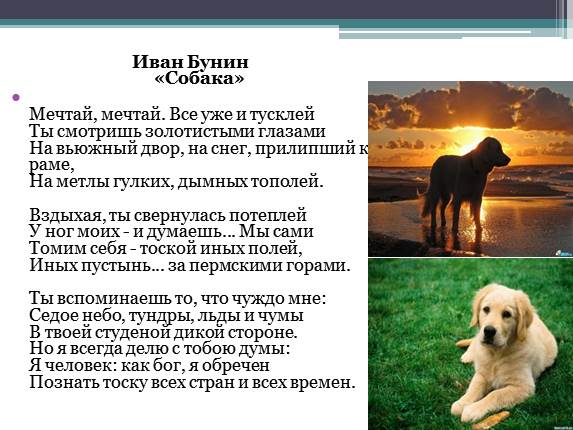 Иван Бунин
«Собака»

Мечтай, мечтай. Все уже и тусклей
Ты смотришь золотистыми глазами
На вьюжный двор, на снег, прилипший к раме,
На метлы гулких, дымных тополей.

Вздыхая, ты свернулась потеплей
У ног моих - и думаешь... Мы сами
Томим себя - тоской иных полей,
Иных пустынь... за пермскими горами.

Ты вспоминаешь то, что чуждо мне:
Седое небо, тундры, льды и чумы
В твоей студеной дикой стороне.
Но я всегда делю с тобою думы:
Я человек: как бог, я обречен
Познать тоску всех стран и всех времен.